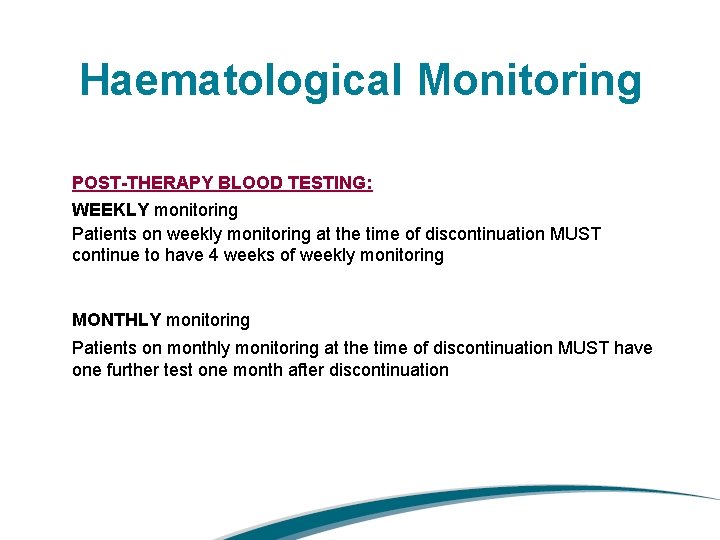 Haematological Monitoring

POST-THERAPY BLOOD TESTING:

WEEKLY monitoring

Patients on weekly monitoring at the time of discontinuation MUST continue to have 4 weeks of weekly monitoring

MONTHLY monitoring

Patients on monthly monitoring at the time of discontinuation MUST have one further test one month after discontinuation